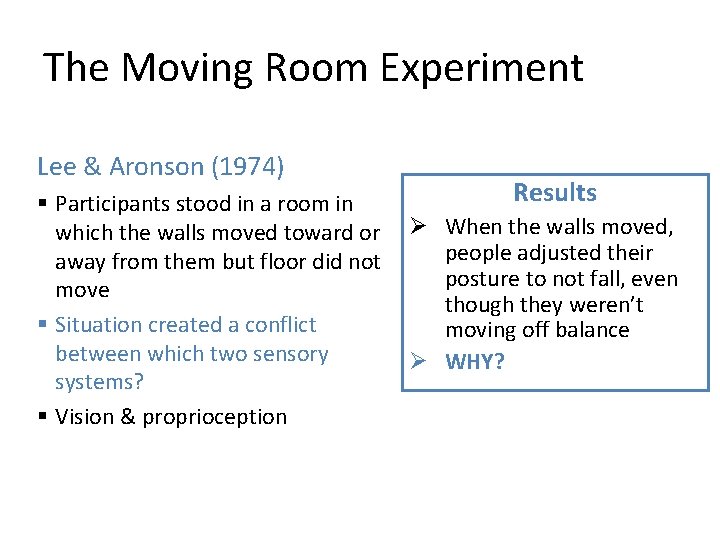 The Moving Room Experiment

Lee & Aronson (1974)

▪ Participants stood in a room in which the walls moved toward or away from them but floor did not move

▪ Situation created a conflict between which two sensory systems?

▪ Vision & proprioception

Results

➢ When the walls moved, people adjusted their posture to not fall, even though they weren't moving off balance

➢ WHY?